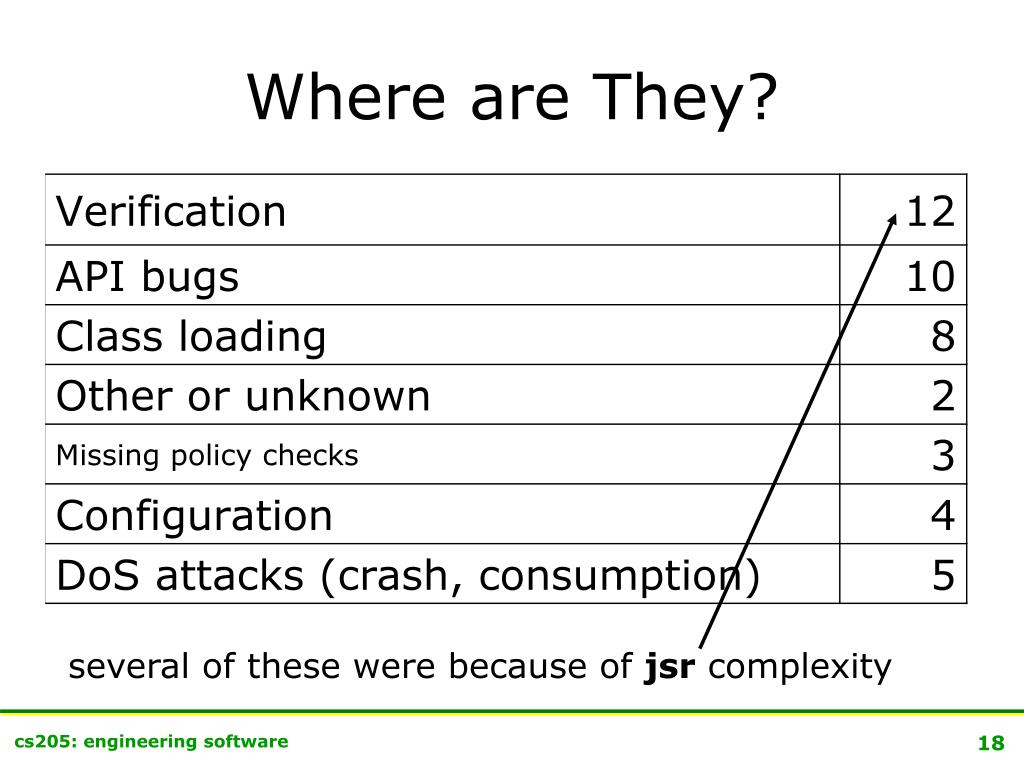 Where are They?

| Verification | 12 |
|---|---|
| API bugs | 10 |
| Class loading | 8 |
| Other or unknown | 2 |
| Missing policy checks | 3 |
| Configuration | 4 |
| DoS attacks (crash, consumption) | 5 |

several of these were because of **jsr** complexity

cs205: engineering software

18